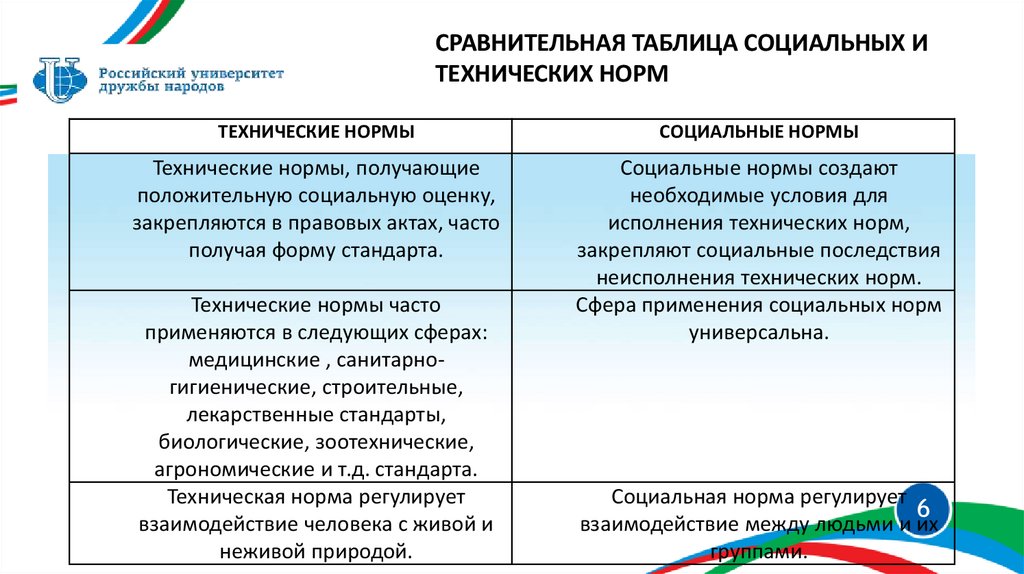 Российский университет дружбы народов

СРАВНИТЕЛЬНАЯ ТАБЛИЦА СОЦИАЛЬНЫХ И ТЕХНИЧЕСКИХ НОРМ

| ТЕХНИЧЕСКИЕ НОРМЫ | СОЦИАЛЬНЫЕ НОРМЫ |
|---|---|
| Технические нормы, получающие положительную социальную оценку, закрепляются в правовых актах, часто получая форму стандарта. | Социальные нормы создают необходимые условия для исполнения технических норм, закрепляют социальные последствия неисполнения технических норм. |
| Технические нормы часто применяются в следующих сферах: медицинские , санитарно-гигиенические, строительные, лекарственные стандарты, биологические, зоотехнические, агрономические и т.д. стандарта. | Сфера применения социальных норм универсальна. |
| Техническая норма регулирует взаимодействие человека с живой и неживой природой. | Социальная норма регулирует взаимодействие между людьми и их группами. |

6